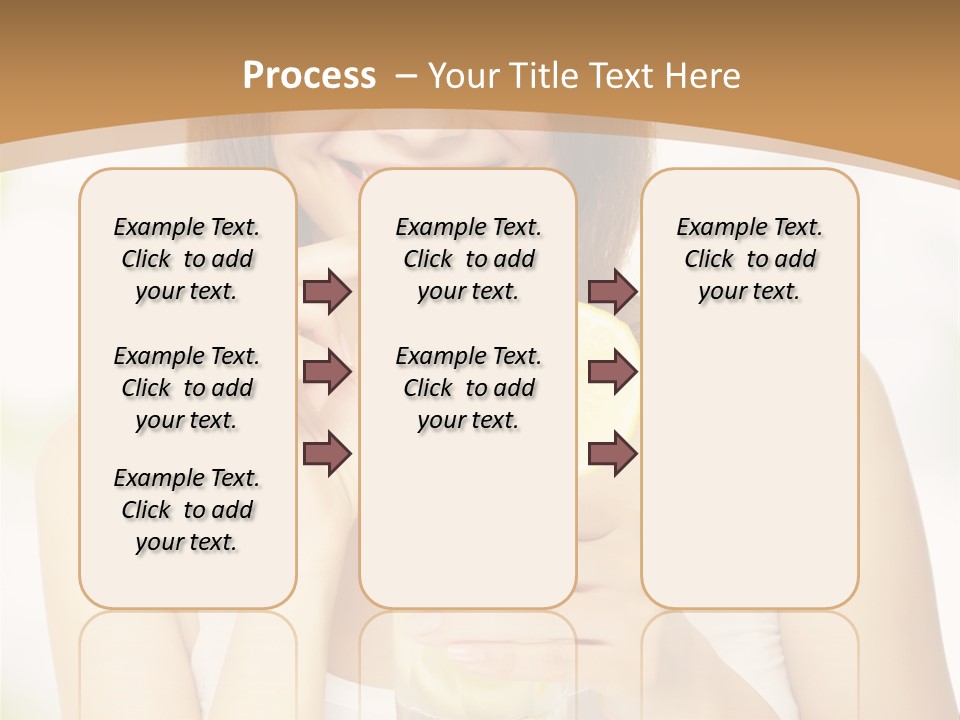 Process – Your Title Text Here

Example Text. Click to add your text.

Example Text. Click to add your text.

Example Text. Click to add your text.

Example Text. Click to add your text.

Example Text. Click to add your text.

Example Text. Click to add your text.